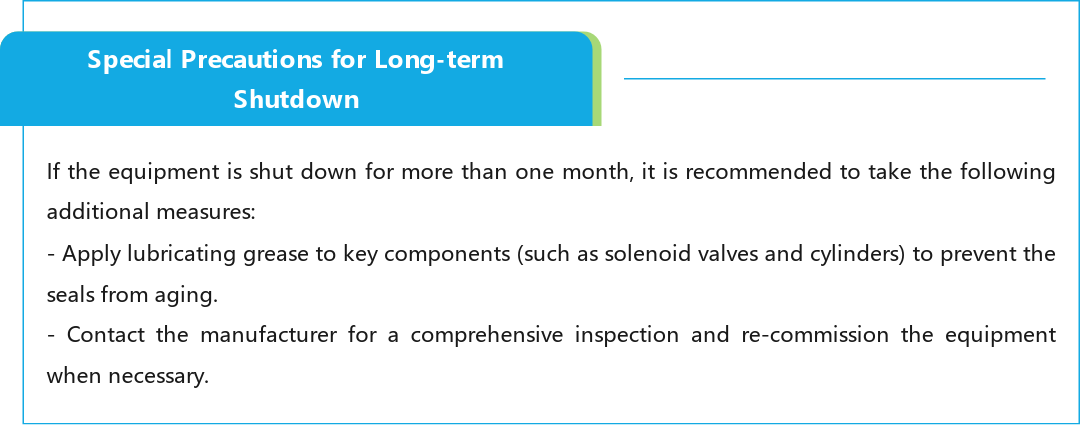 Special Precautions for Long-term Shutdown

If the equipment is shut down for more than one month, it is recommended to take the following additional measures:
- Apply lubricating grease to key components (such as solenoid valves and cylinders) to prevent the seals from aging.
- Contact the manufacturer for a comprehensive inspection and re-commission the equipment when necessary.